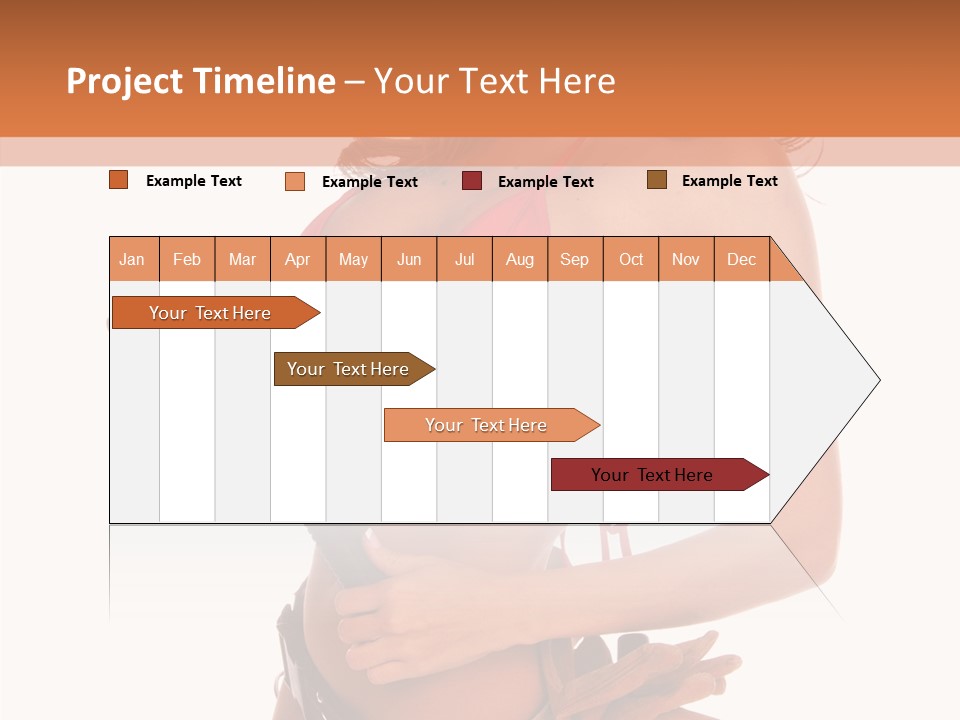 Project Timeline – Your Text Here

Example Text
Example Text
Example Text
Example Text

| Jan | Feb | Mar | Apr | May | Jun | Jul | Aug | Sep | Oct | Nov | Dec |
|---|---|---|---|---|---|---|---|---|---|---|---|

Your Text Here
Your Text Here
Your Text Here
Your Text Here